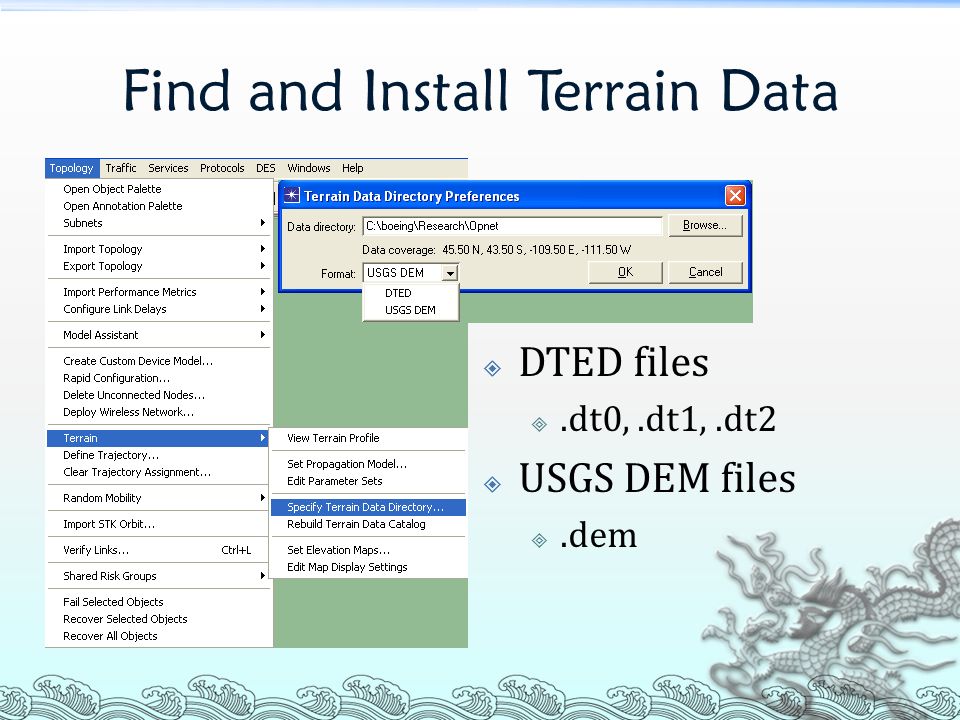 Find and Install Terrain Data

Topology Traffic Services Protocols DES Windows Help

Open Object Palette
Open Annotation Palette
Subnets

Import Topology
Export Topology

Import Performance Metrics
Configure Link Delays

Model Assistant

Create Custom Device Model...
Rapid Configuration...
Delete Unconnected Nodes...
Deploy Wireless Network...

Terrain
Define Trajectory...
Clear Trajectory Assignment...

Random Mobility

Import STK Orbit...

Verify Links... Ctrl+L

Shared Risk Groups

Fail Selected Objects
Recover Selected Objects
Recover All Objects

View Terrain Profile

Set Propagation Model...
Edit Parameter Sets

Specify Terrain Data Directory...
Rebuild Terrain Data Catalog

Set Elevation Maps...
Edit Map Display Settings

Terrain Data Directory Preferences

Data directory: C:\boeing\Research\Opnet Browse...

Data coverage: 45.50 N, 43.50 S, -109.50 E, -111.50 W

Format: USGS DEM OK Cancel

DTED
USGS DEM

DTED files
.dt0, .dt1, .dt2
USGS DEM files
.dem